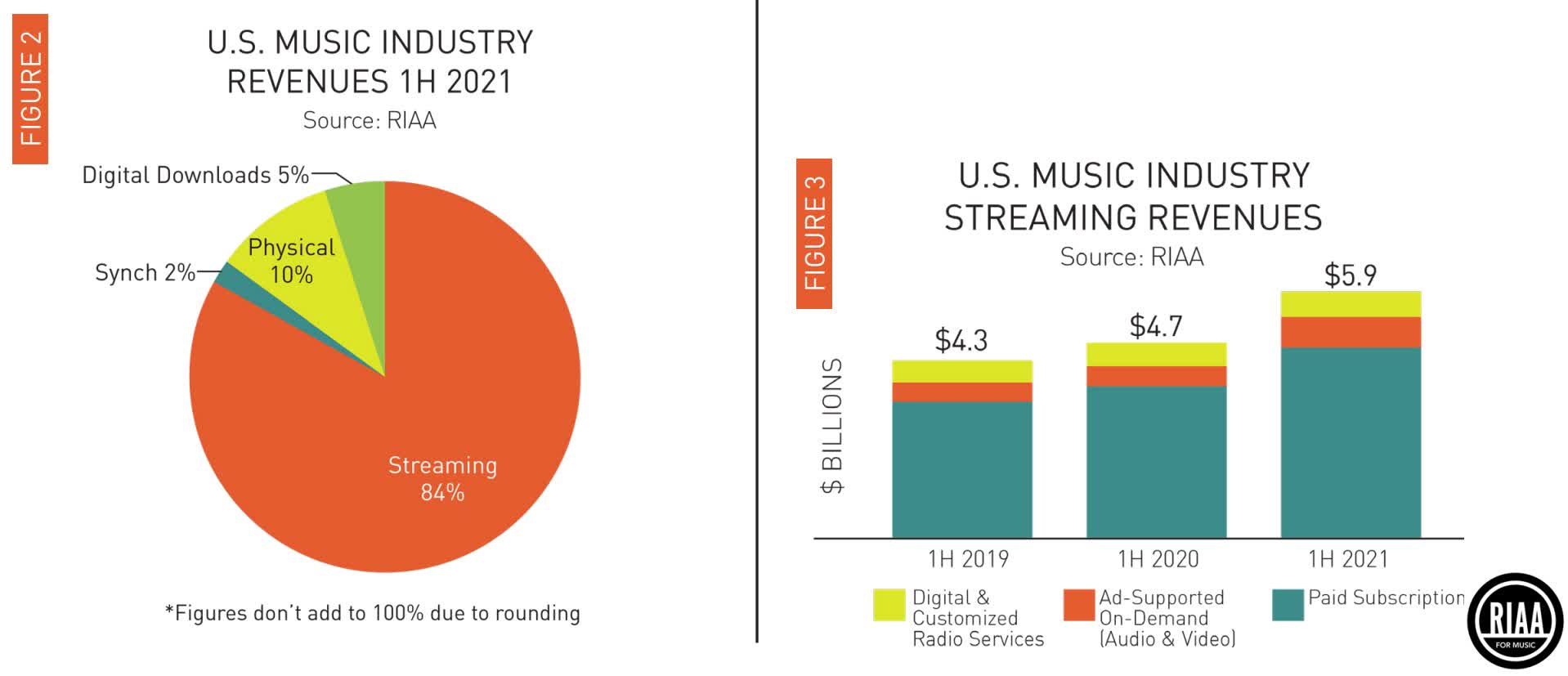 FIGURE 2

U.S. MUSIC INDUSTRY REVENUES 1H 2021

Source: RIAA

Digital Downloads 5%

Physical 10%

Synch 2%

Streaming 84%

*Figures don't add to 100% due to rounding

FIGURE 3

U.S. MUSIC INDUSTRY STREAMING REVENUES

Source: RIAA

$ BILLIONS

$4.3

$4.7

$5.9

1H 2019

1H 2020

1H 2021

Digital & Customized Radio Services

Ad-Supported On-Demand (Audio & Video)

Paid Subscription

RIAA

FOR MUSIC